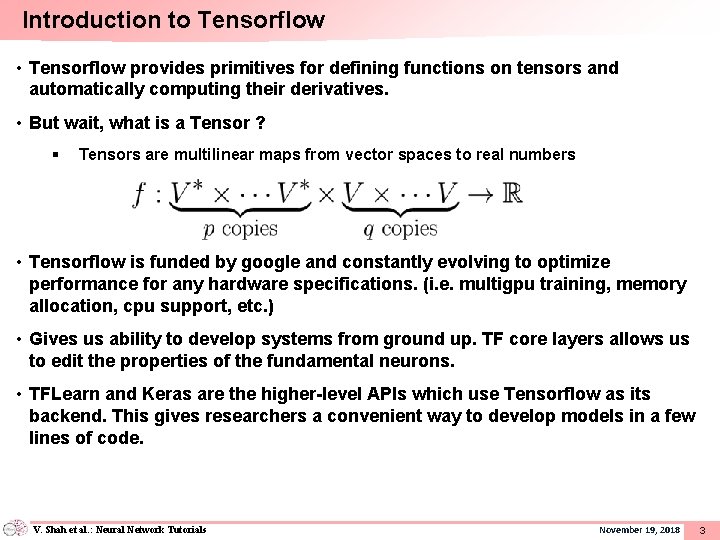 Introduction to Tensorflow

• Tensorflow provides primitives for defining functions on tensors and automatically computing their derivatives.

• But wait, what is a Tensor ?

▪ Tensors are multilinear maps from vector spaces to real numbers

$f : \underbrace{V^* \times \cdots V^*}_{p \text{ copies}} \times \underbrace{V \times \cdots V}_{q \text{ copies}} \to \mathbb{R}$

• Tensorflow is funded by google and constantly evolving to optimize performance for any hardware specifications. (i.e. multigpu training, memory allocation, cpu support, etc.)

• Gives us ability to develop systems from ground up. TF core layers allows us to edit the properties of the fundamental neurons.

• TFLearn and Keras are the higher-level APIs which use Tensorflow as its backend. This gives researchers a convenient way to develop models in a few lines of code.

V. Shah et al.: Neural Network Tutorials

November 19, 2018

3